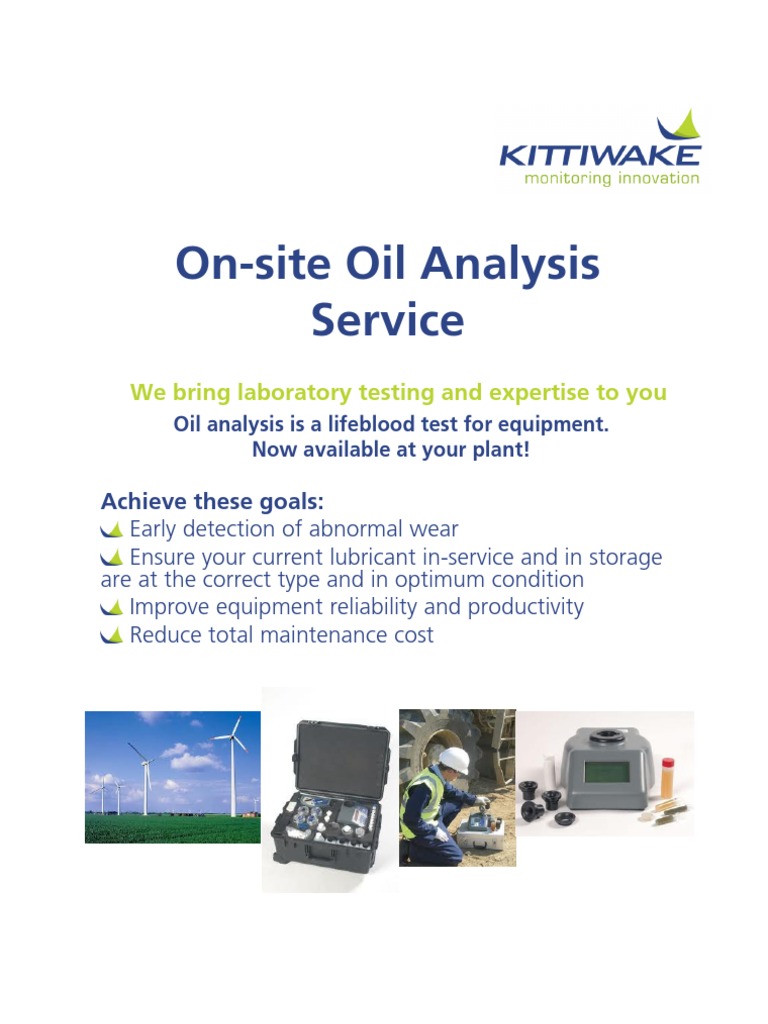 KITTIWAKE
monitoring innovation

On-site Oil Analysis Service

We bring laboratory testing and expertise to you
Oil analysis is a lifeblood test for equipment.
Now available at your plant!

Achieve these goals:
Early detection of abnormal wear
Ensure your current lubricant in-service and in storage are at the correct type and in optimum condition
Improve equipment reliability and productivity
Reduce total maintenance cost